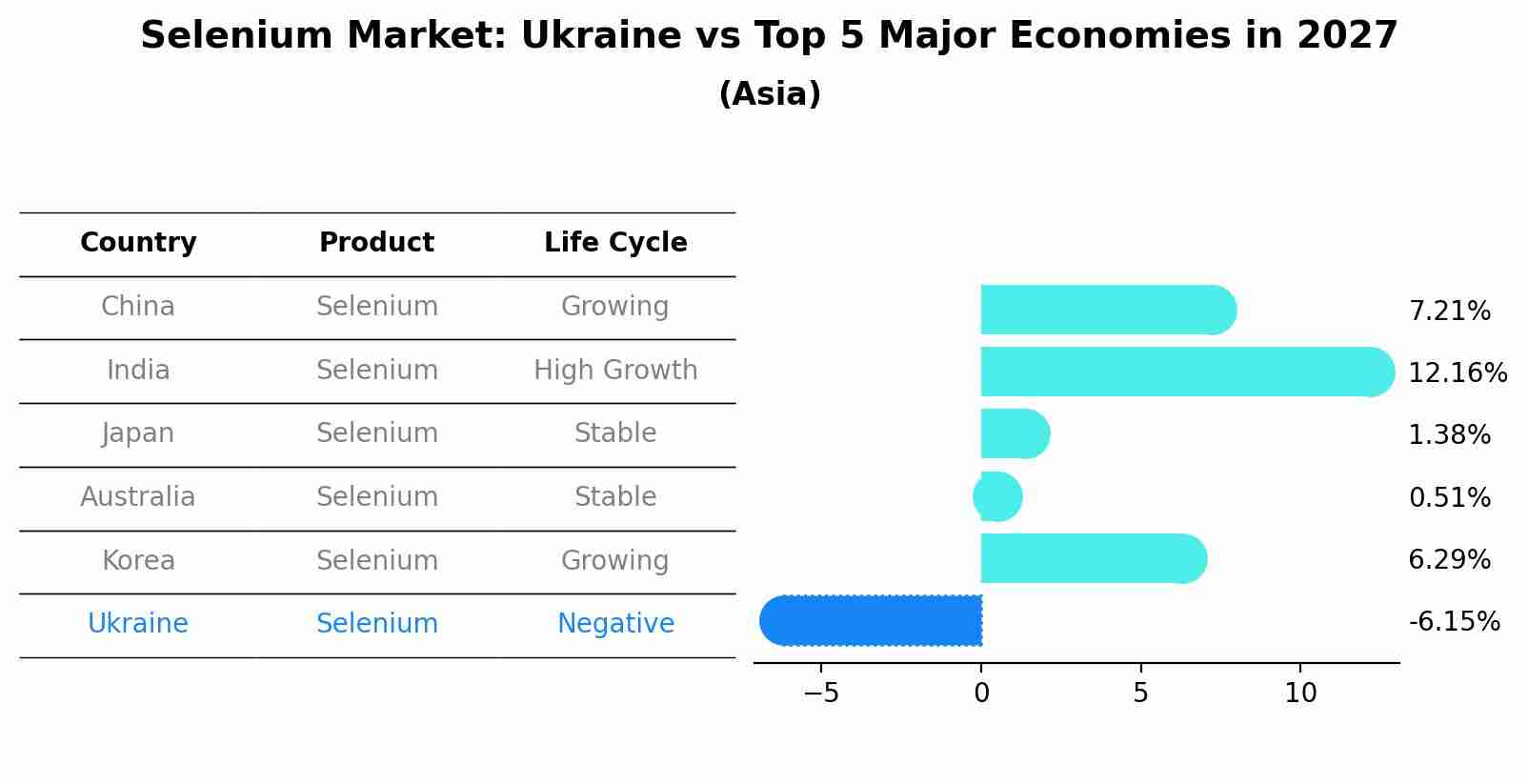 Selenium Market: Ukraine vs Top 5 Major Economies in 2027
(Asia)

| Country | Product | Life Cycle |
|---|---|---|
| China | Selenium | Growing |
| India | Selenium | High Growth |
| Japan | Selenium | Stable |
| Australia | Selenium | Stable |
| Korea | Selenium | Growing |
| Ukraine | Selenium | Negative |

7.21%
12.16%
1.38%
0.51%
6.29%
-6.15%

−5
0
5
10